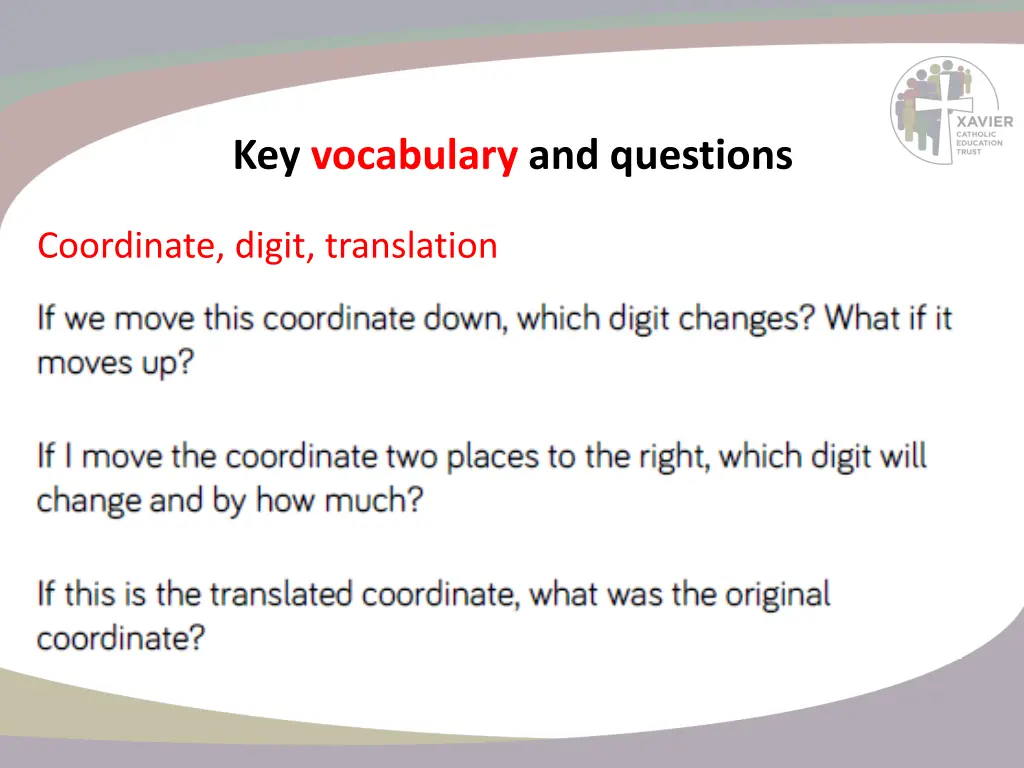 XAVIER
CATHOLIC
EDUCATION
TRUST

Key vocabulary and questions

Coordinate, digit, translation

If we move this coordinate down, which digit changes? What if it moves up?

If I move the coordinate two places to the right, which digit will change and by how much?

If this is the translated coordinate, what was the original coordinate?